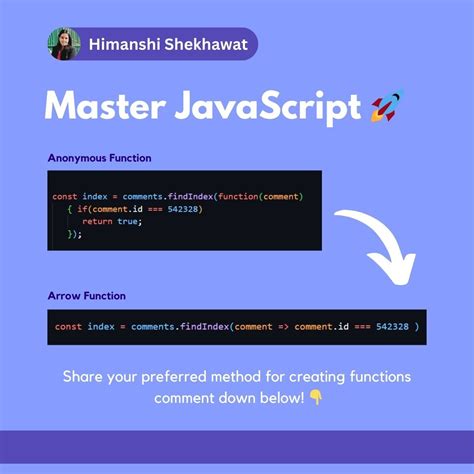 Himanshi Shekhawat

Master JavaScript 🚀

Anonymous Function

const index = comments.findIndex(function(comment)
{ if(comment.id === 542328)
return true;
});

Arrow Function

const index = comments.findIndex(comment => comment.id === 542328 )

Share your preferred method for creating functions comment down below! 👇